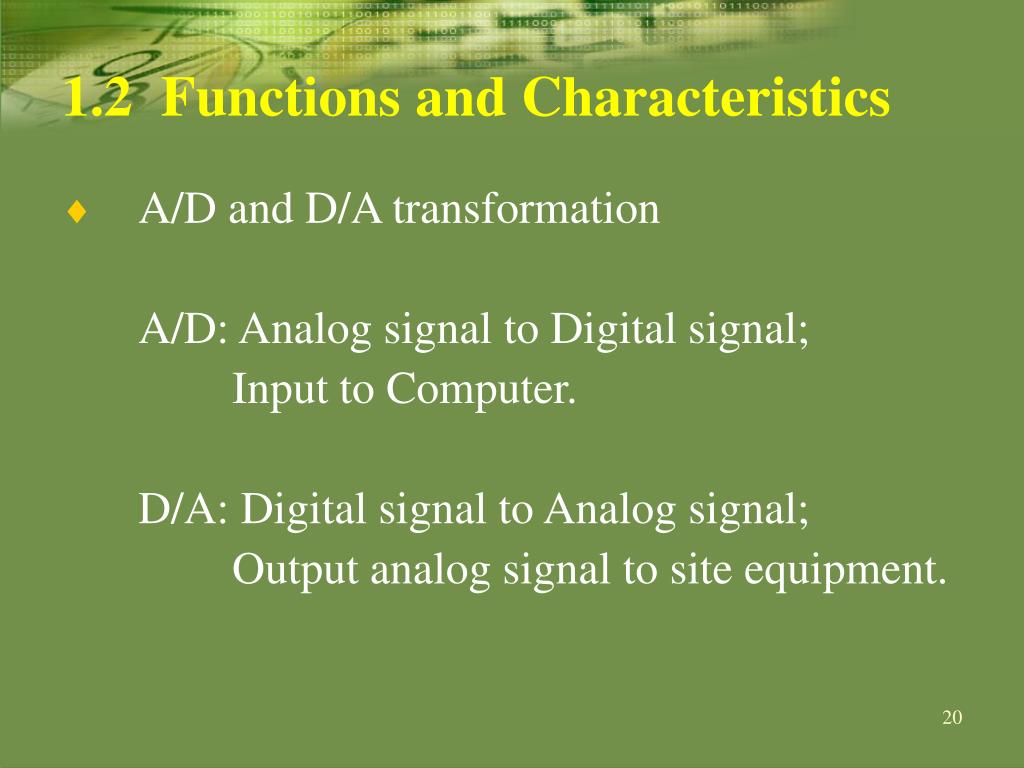 1.2 Functions and Characteristics

♦ A/D and D/A transformation

A/D: Analog signal to Digital signal;
Input to Computer.

D/A: Digital signal to Analog signal;
Output analog signal to site equipment.

20